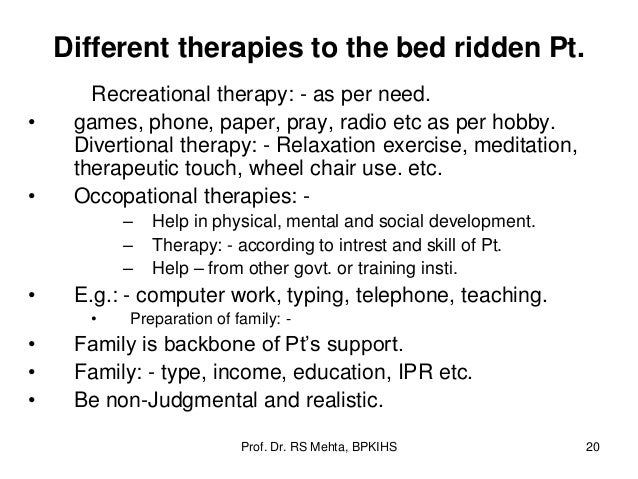 Different therapies to the bed ridden Pt.

Recreational therapy: - as per need.

• games, phone, paper, pray, radio etc as per hobby. Divertional therapy: - Relaxation exercise, meditation, therapeutic touch, wheel chair use. etc.

• Occopational therapies: -
– Help in physical, mental and social development.
– Therapy: - according to intrest and skill of Pt.
– Help – from other govt. or training insti.

• E.g.: - computer work, typing, telephone, teaching.
• Preparation of family: -

• Family is backbone of Pt's support.

• Family: - type, income, education, IPR etc.

• Be non-Judgmental and realistic.

Prof. Dr. RS Mehta, BPKIHS

20